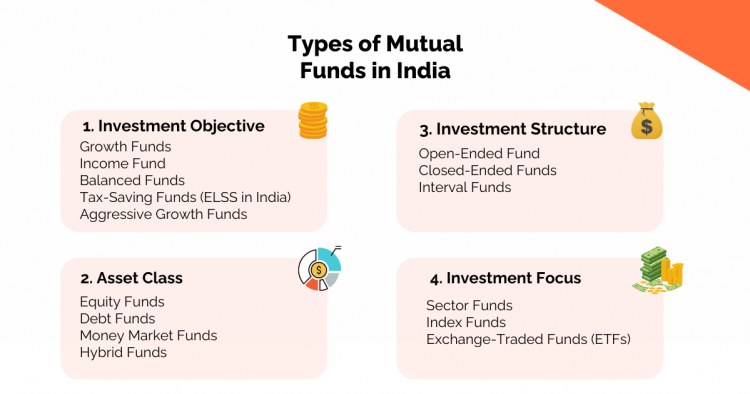 Types of Mutual Funds in India

1. Investment Objective
Growth Funds
Income Fund
Balanced Funds
Tax-Saving Funds (ELSS in India)
Aggressive Growth Funds

2. Asset Class
Equity Funds
Debt Funds
Money Market Funds
Hybrid Funds

3. Investment Structure
Open-Ended Fund
Closed-Ended Funds
Interval Funds

4. Investment Focus
Sector Funds
Index Funds
Exchange-Traded Funds (ETFs)